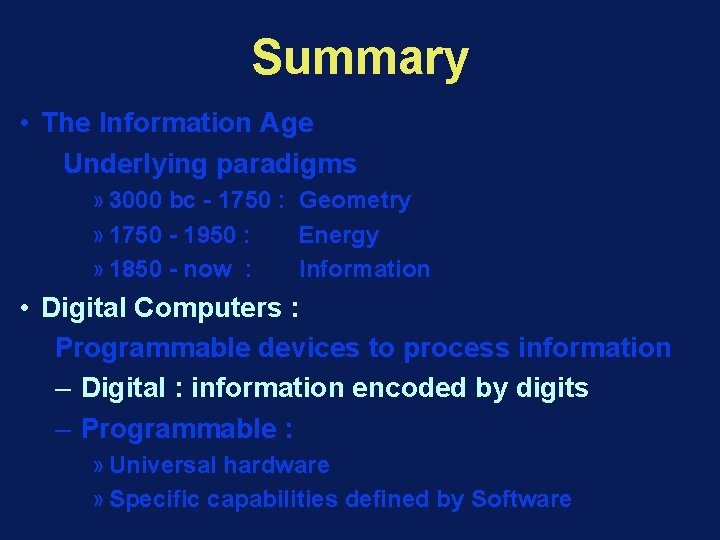 Summary

• The Information Age

Underlying paradigms

» 3000 bc - 1750 : Geometry

» 1750 - 1950 : Energy

» 1850 - now : Information

• Digital Computers :

Programmable devices to process information

– Digital : information encoded by digits

– Programmable :

» Universal hardware

» Specific capabilities defined by Software